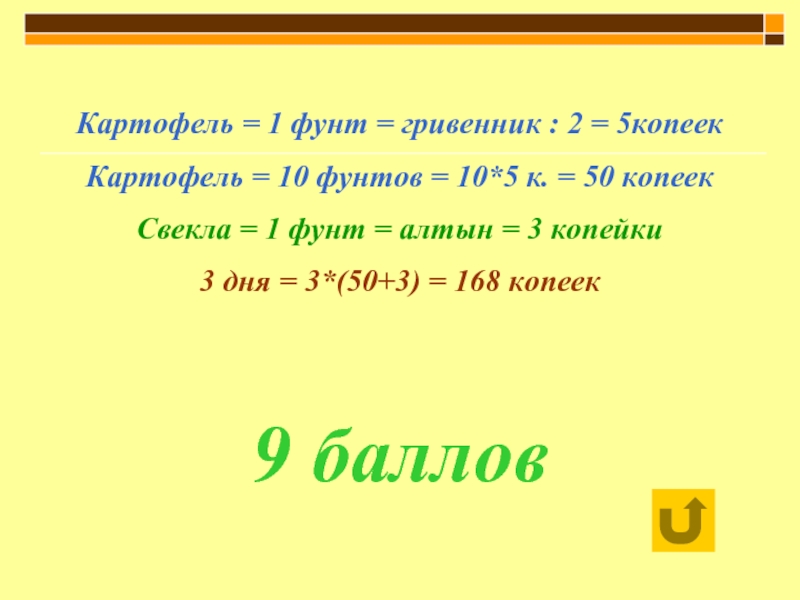 Картофель = 1 фунт = гривенник : 2 = 5копеек

Картофель = 10 фунтов = 10*5 к. = 50 копеек

Свекла = 1 фунт = алтын = 3 копейки

3 дня = 3*(50+3) = 168 копеек

9 баллов